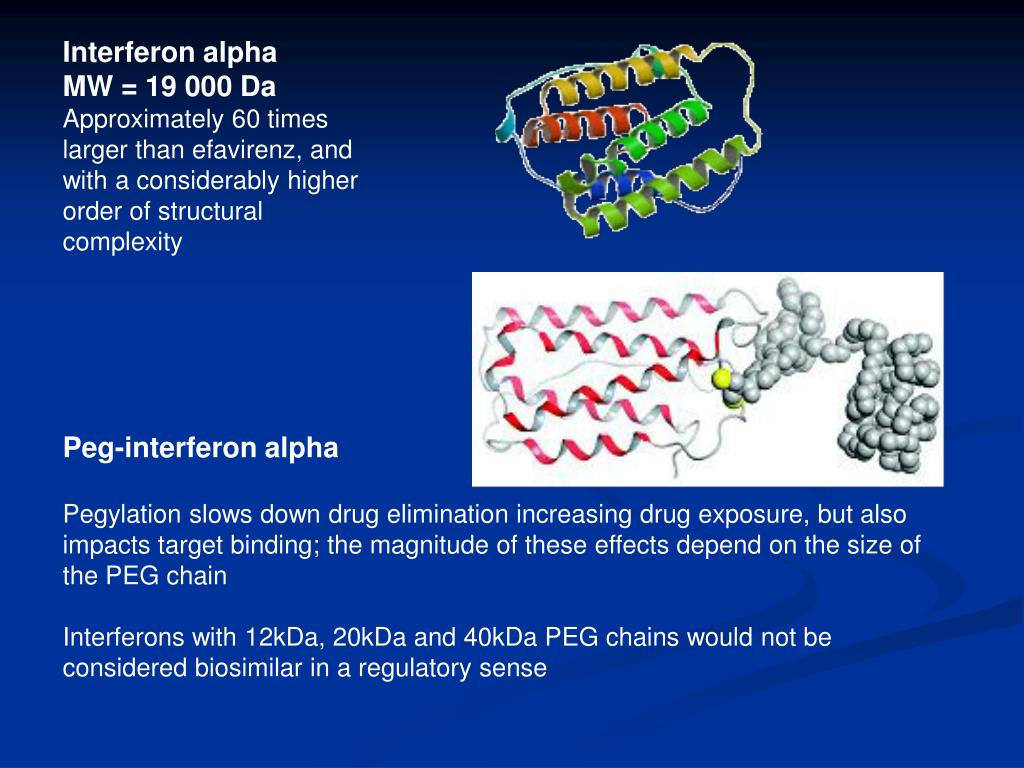 Interferon alpha
MW = 19 000 Da
Approximately 60 times larger than efavirenz, and with a considerably higher order of structural complexity

Peg-interferon alpha

Pegylation slows down drug elimination increasing drug exposure, but also impacts target binding; the magnitude of these effects depend on the size of the PEG chain

Interferons with 12kDa, 20kDa and 40kDa PEG chains would not be considered biosimilar in a regulatory sense